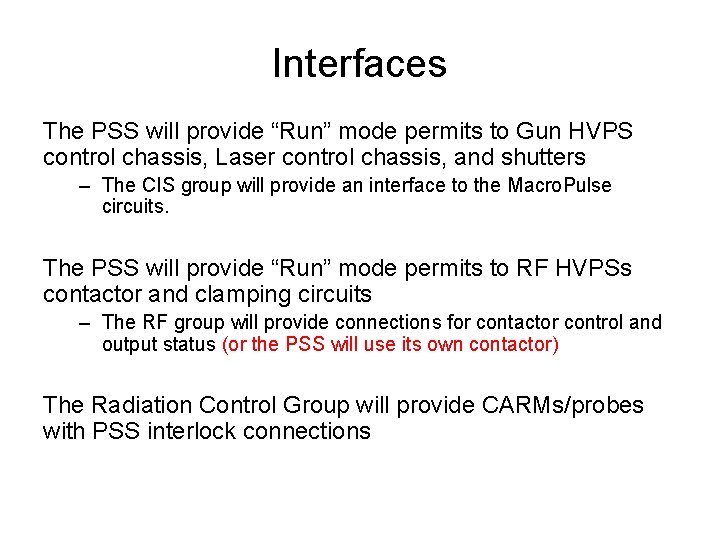 Interfaces

The PSS will provide “Run” mode permits to Gun HVPS control chassis, Laser control chassis, and shutters

– The CIS group will provide an interface to the MacroPulse circuits.

The PSS will provide “Run” mode permits to RF HVPSs contactor and clamping circuits

– The RF group will provide connections for contactor control and output status (or the PSS will use its own contactor)

The Radiation Control Group will provide CARMs/probes with PSS interlock connections